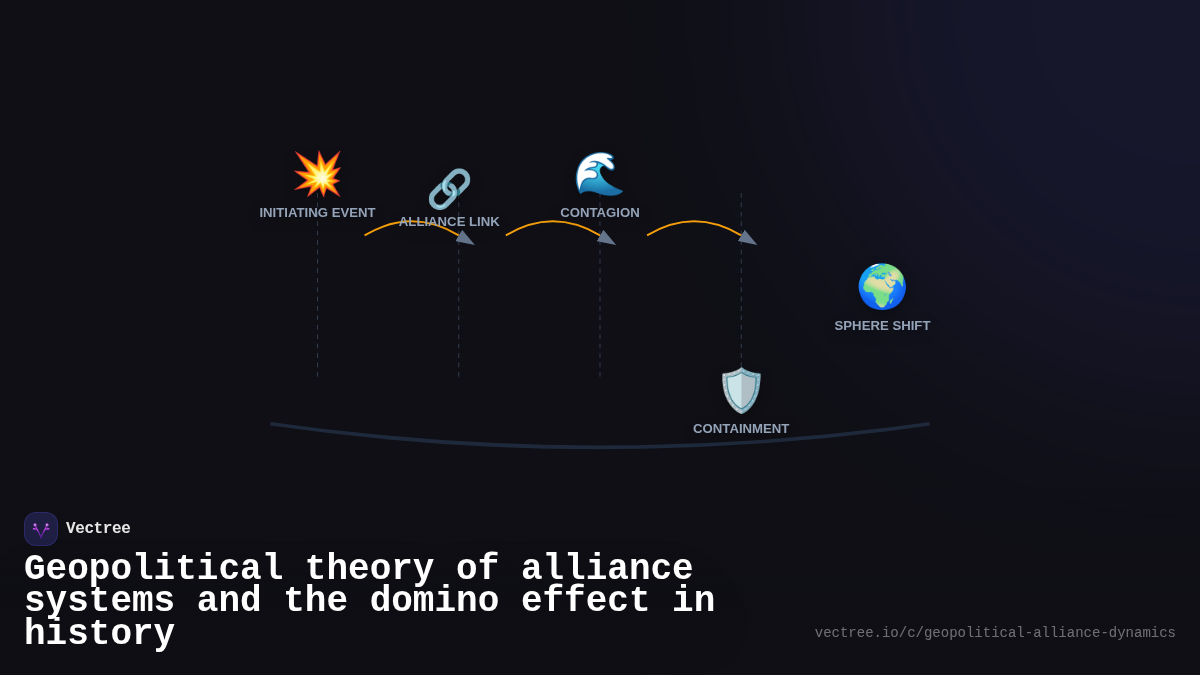 INITIATING EVENT

ALLIANCE LINK

CONTAGION

SPHERE SHIFT

CONTAINMENT

Vectree

Geopolitical theory of alliance systems and the domino effect in history

vectree.io/c/geopolitical-alliance-dynamics